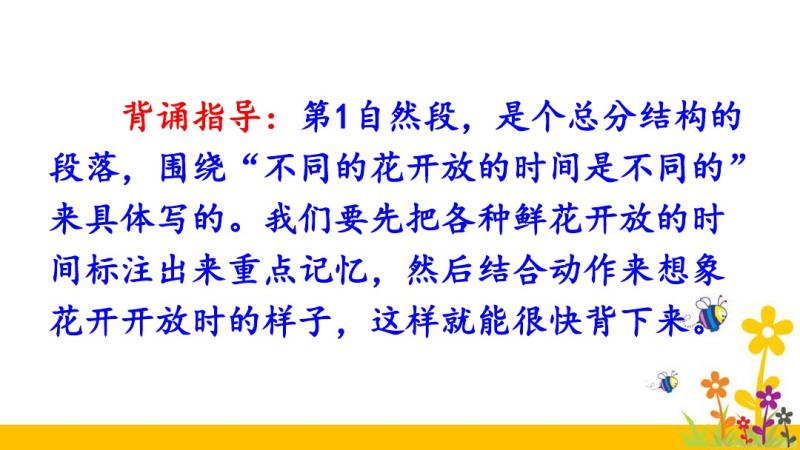 背诵指导：第1自然段，是个总分结构的段落，围绕“不同的花开放的时间是不同的”来具体写的。我们要先把各种鲜花开放的时间标注出来重点记忆，然后结合动作来想象花开开放时的样子，这样就能很快背下来。